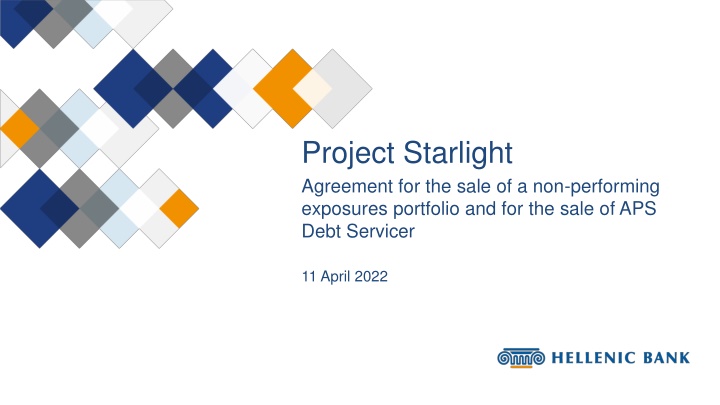 Project Starlight

Agreement for the sale of a non-performing exposures portfolio and for the sale of APS Debt Servicer

11 April 2022

HELLENIC BANK